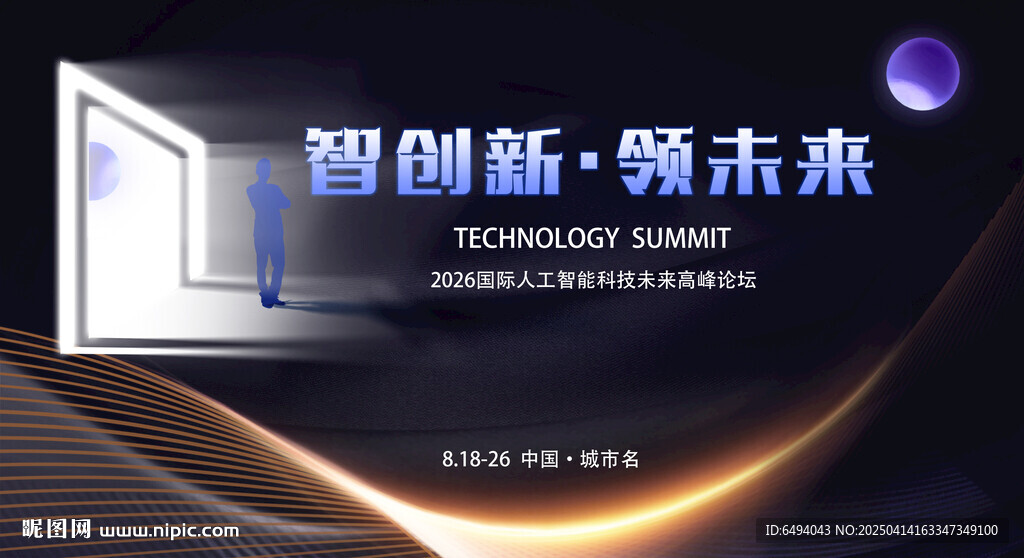 智创新·领未来

TECHNOLOGY SUMMIT

2026国际人工智能科技未来高峰论坛

8.18-26 中国·城市名

昵图网 www.nipic.com

ID:6494043 NO:20250414163347349100